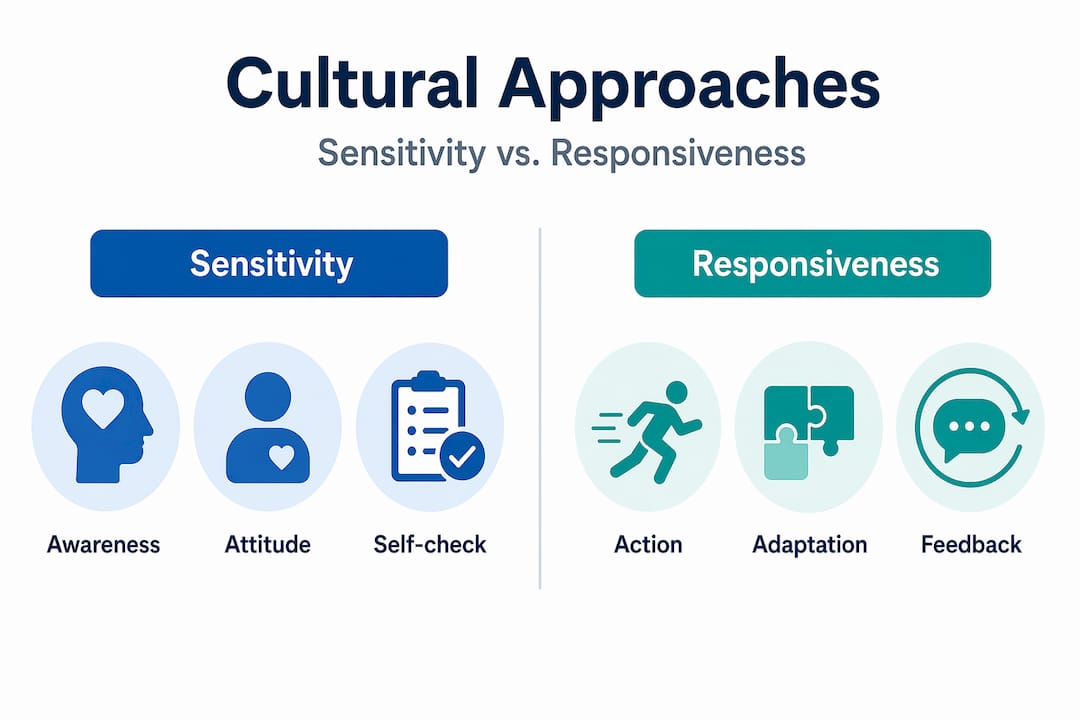 Cultural Approaches

Sensitivity vs. Responsiveness

Sensitivity

Awareness

Attitude

Self-check

Responsiveness

Action

Adaptation

Feedback